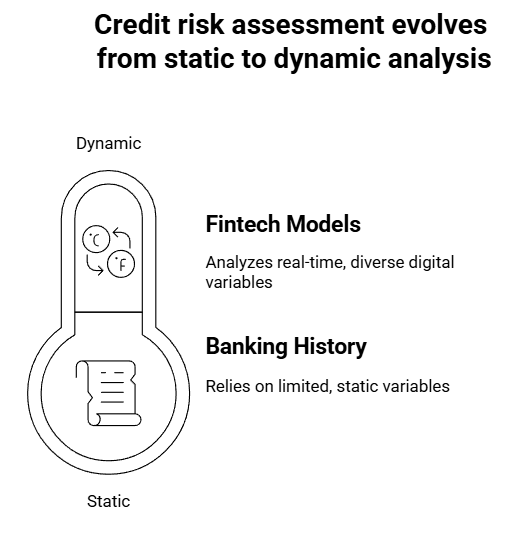 Credit risk assessment evolves from static to dynamic analysis

Dynamic

°C

°F

Fintech Models

Analyzes real-time, diverse digital variables

Banking History

Relies on limited, static variables

Static